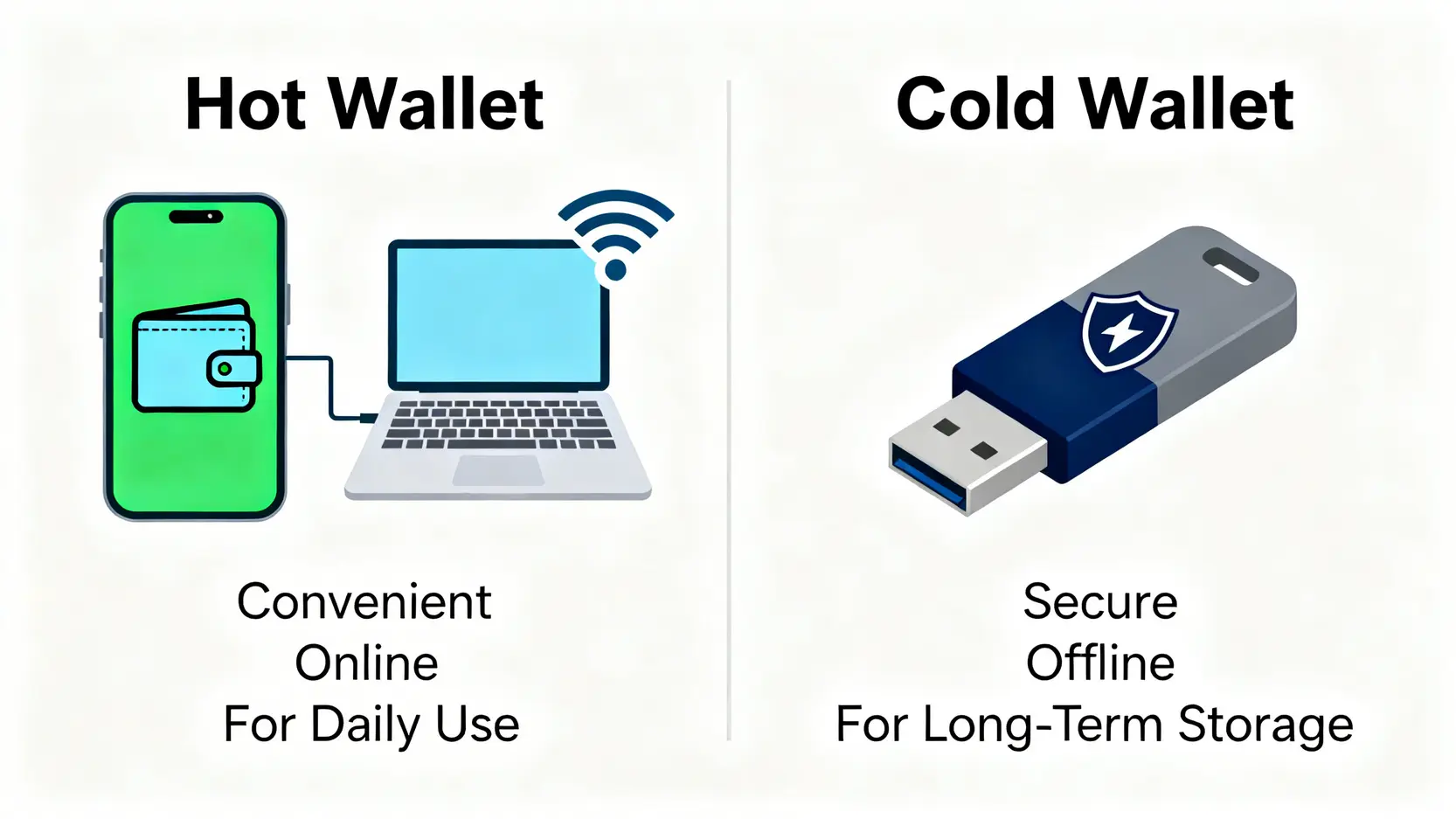 Hot Wallet

Convenient
Online
For Daily Use

Cold Wallet

Secure
Offline
For Long-Term Storage